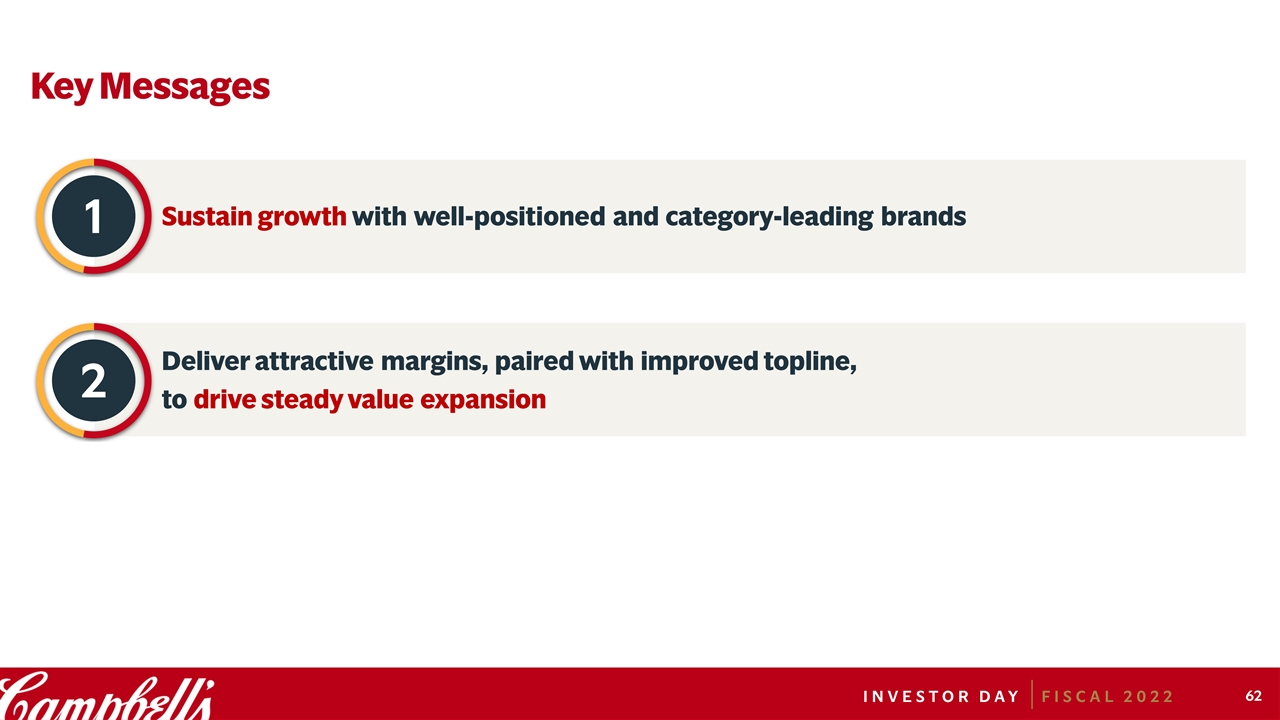 Key Messages

1

Sustain growth with well-positioned and category-leading brands

2

Deliver attractive margins, paired with improved topline, to drive steady value expansion

Campbell's

INVESTOR DAY | FISCAL 2022

62